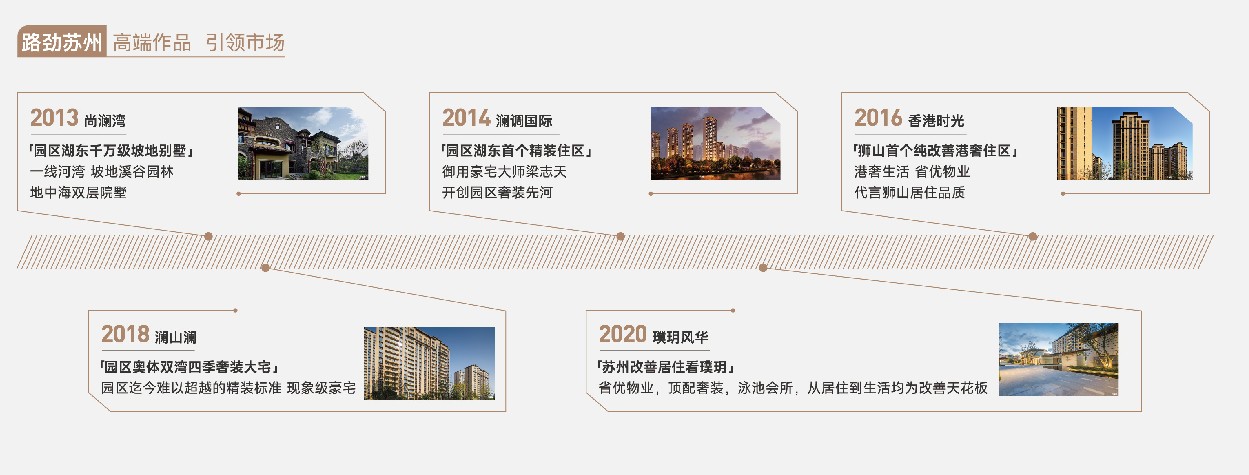 路劲苏州 高端作品 引领市场

2013 尚澜湾
「园区湖东千万级坡地别墅」
一线河湾 坡地溪谷园林
地中海双层院墅

2014 澜调国际
「园区湖东首个精装住区」
御用豪宅大师梁志天
开创园区奢装先河

2016 香港时光
「狮山首个纯改善港奢住区」
港奢生活 省优物业
代言狮山居住品质

2018 澜山澜
「园区奥体双湾四季奢装大宅」
园区迄今难以超越的精装标准 现象级豪宅

2020 璞玥风华
「苏州改善居住看璞玥」
省优物业，顶配奢装，泳池会所，从居住到生活均为改善天花板